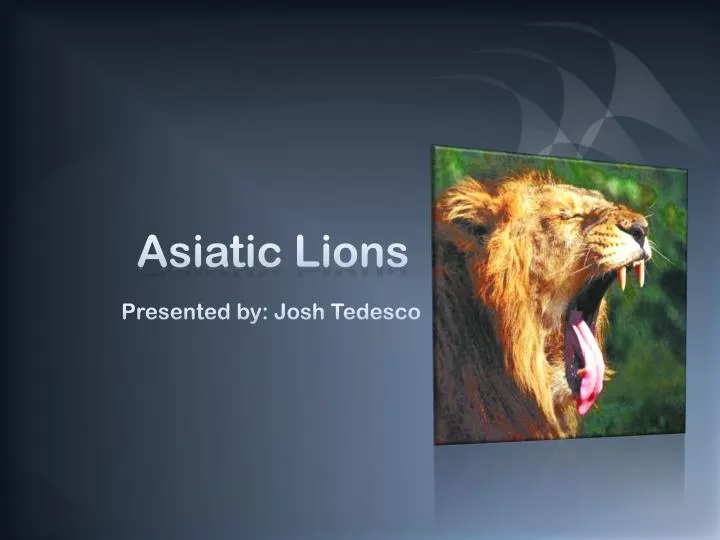 Asiatic Lions

Presented by: Josh Tedesco